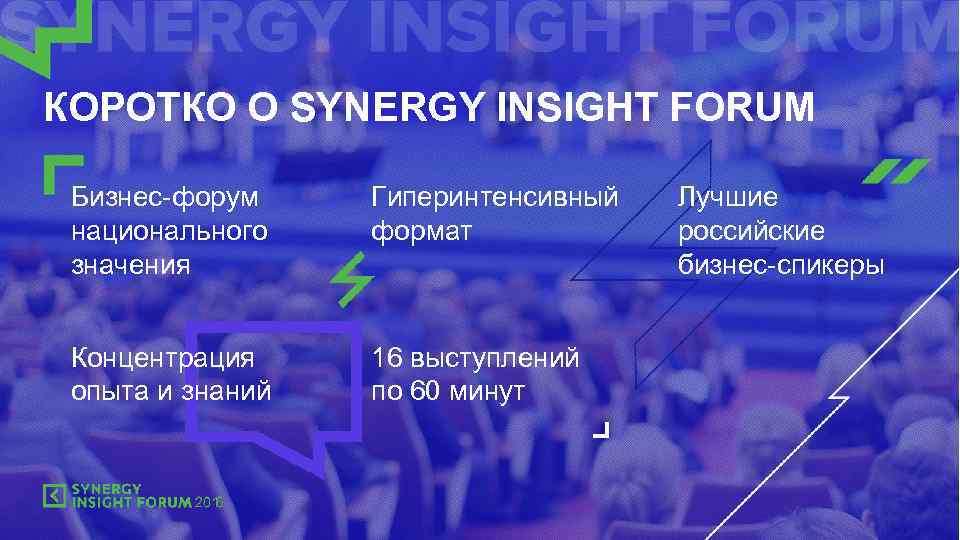 SYNERGY INSIGHT FORUM

КОРОТКО О SYNERGY INSIGHT FORUM

Бизнес-форум национального значения

Гиперинтенсивный формат

Лучшие российские бизнес-спикеры

Концентрация опыта и знаний

16 выступлений по 60 минут

SYNERGY INSIGHT FORUM 2016